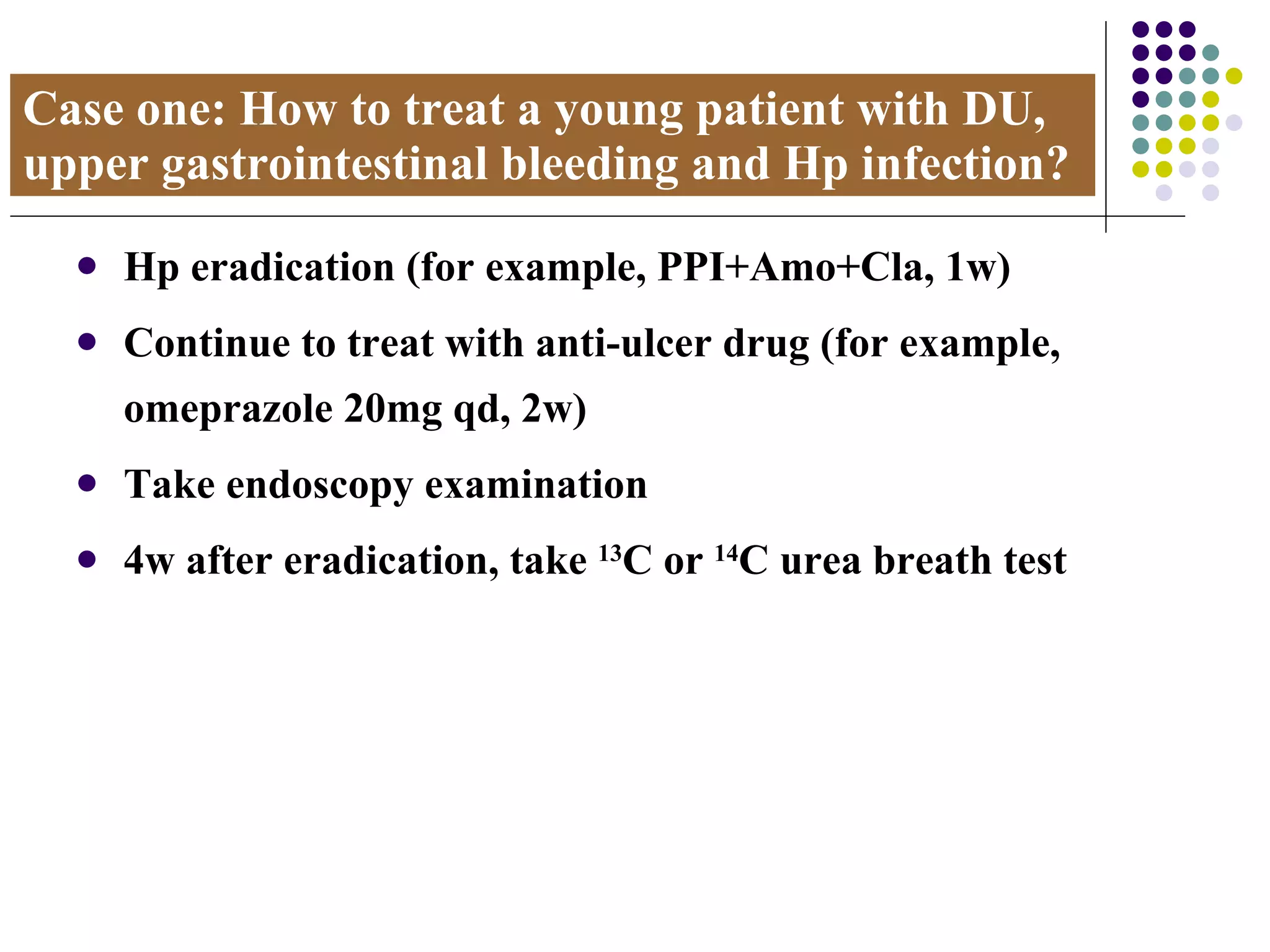 Case one: How to treat a young patient with DU, upper gastrointestinal bleeding and Hp infection?

- Hp eradication (for example, PPI+Amo+Cla, 1w)
- Continue to treat with anti-ulcer drug (for example, omeprazole 20mg qd, 2w)
- Take endoscopy examination
- 4w after eradication, take $^{13}C$ or $^{14}C$ urea breath test